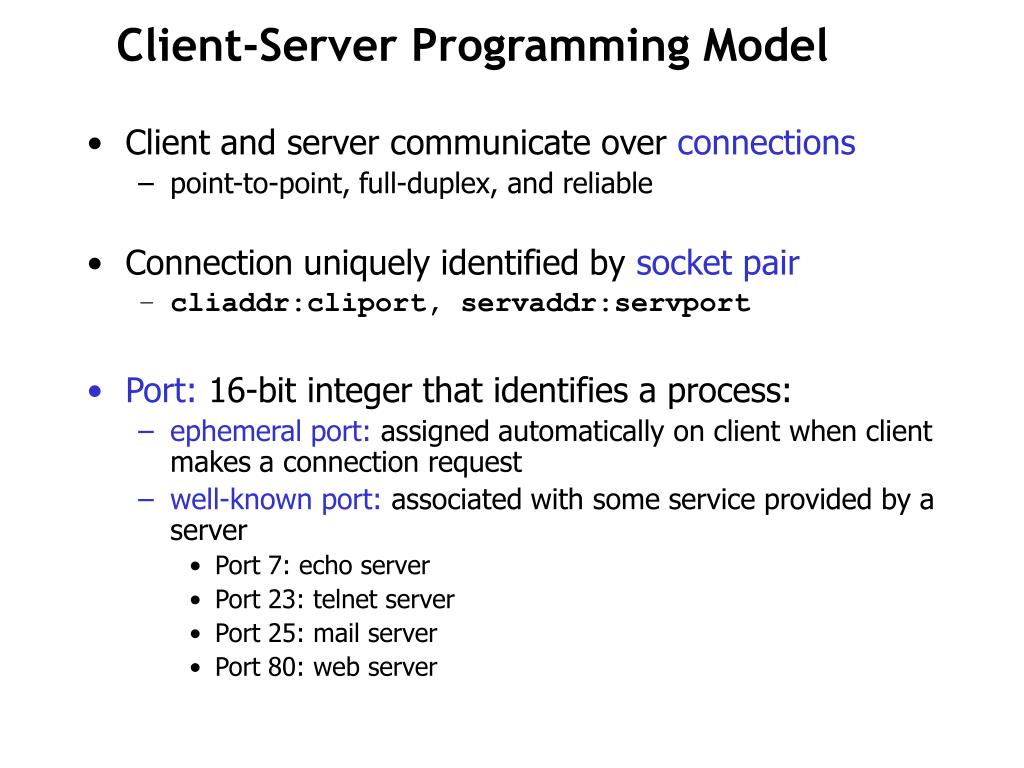 Client-Server Programming Model

• Client and server communicate over connections
  – point-to-point, full-duplex, and reliable

• Connection uniquely identified by socket pair
  – cliaddr:cliport, servaddr:servport

• Port: 16-bit integer that identifies a process:
  – ephemeral port: assigned automatically on client when client makes a connection request
  – well-known port: associated with some service provided by a server
    • Port 7: echo server
    • Port 23: telnet server
    • Port 25: mail server
    • Port 80: web server